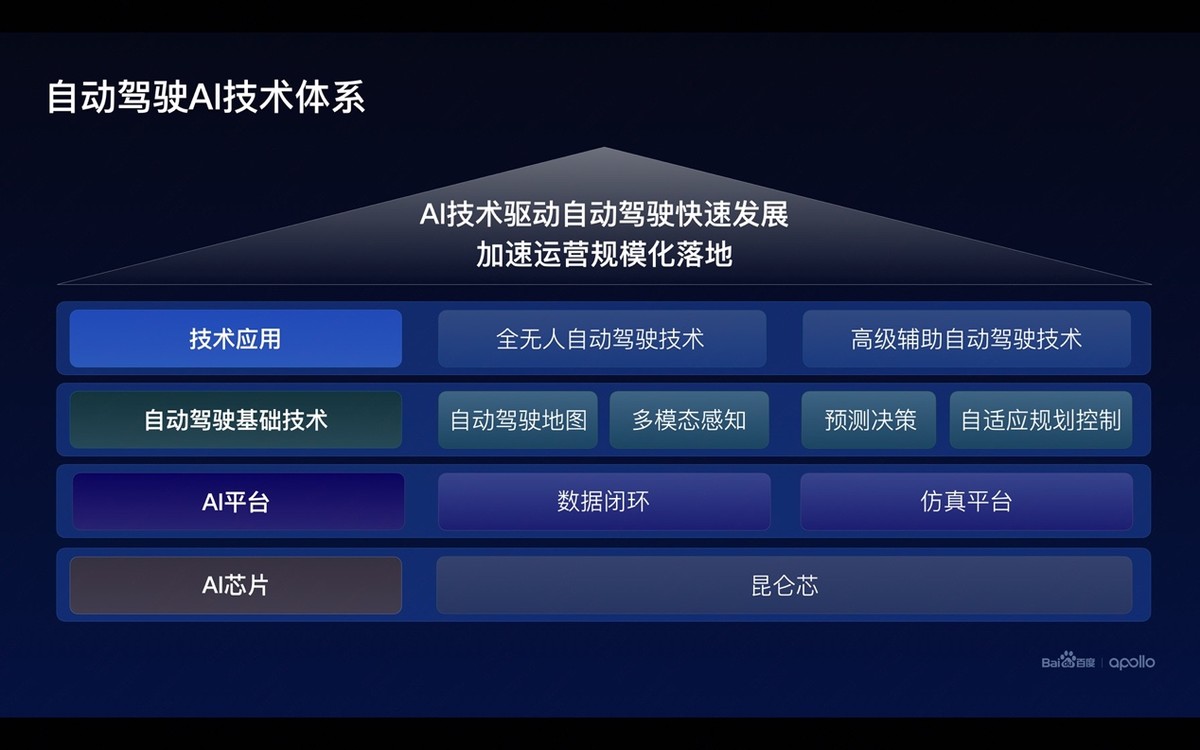 自动驾驶AI技术体系

AI技术驱动自动驾驶快速发展
加速运营规模化落地

技术应用 全无人自动驾驶技术 高级辅助自动驾驶技术

自动驾驶基础技术 自动驾驶地图 多模态感知 预测决策 自适应规划控制

AI平台 数据闭环 仿真平台

AI芯片 昆仑芯

Bai百度 | apollo